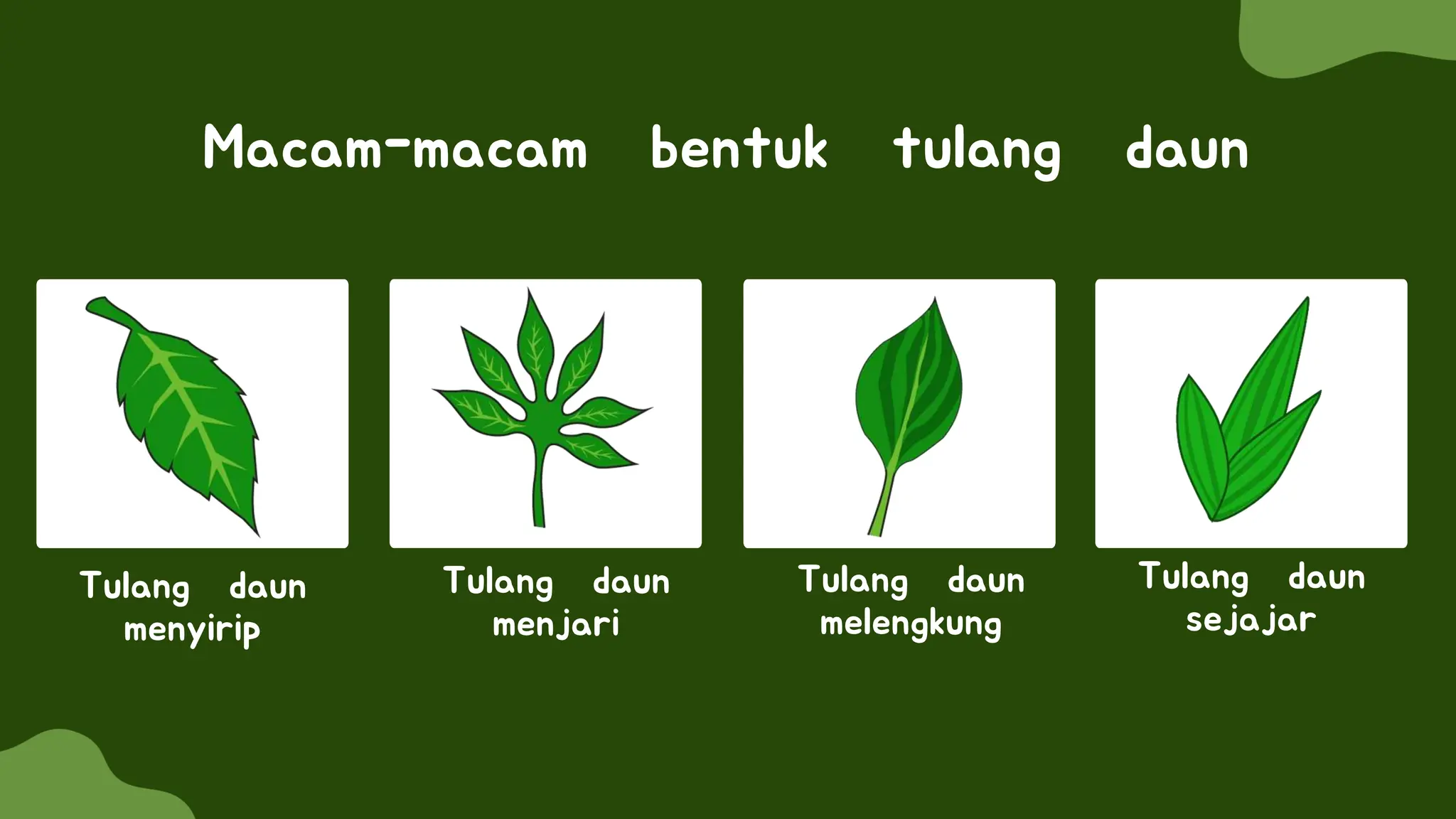 Macam-macam bentuk tulang daun

Tulang daun menyirip

Tulang daun menjari

Tulang daun melengkung

Tulang daun sejajar